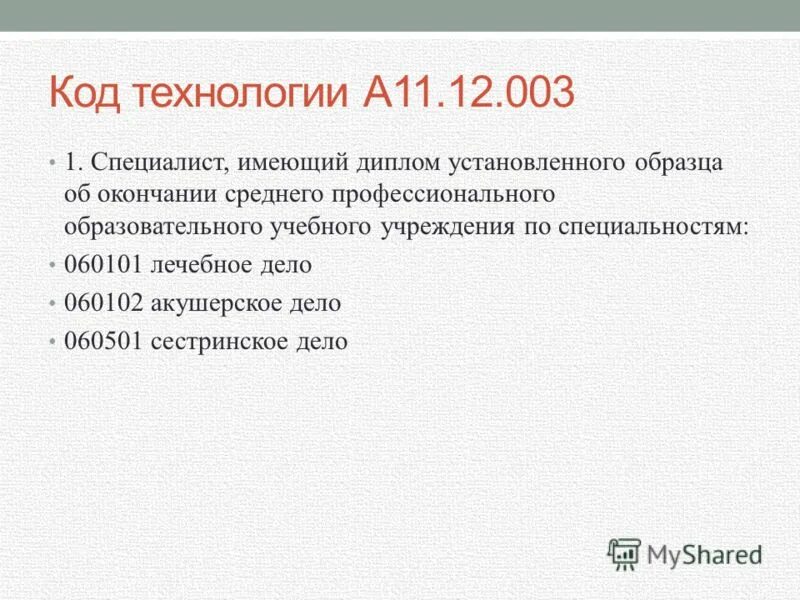 Код технологии А11.12.003

• 1. Специалист, имеющий диплом установленного образца об окончании среднего профессионального образовательного учебного учреждения по специальностям:
• 060101 лечебное дело
• 060102 акушерское дело
• 060501 сестринское дело

MyShared